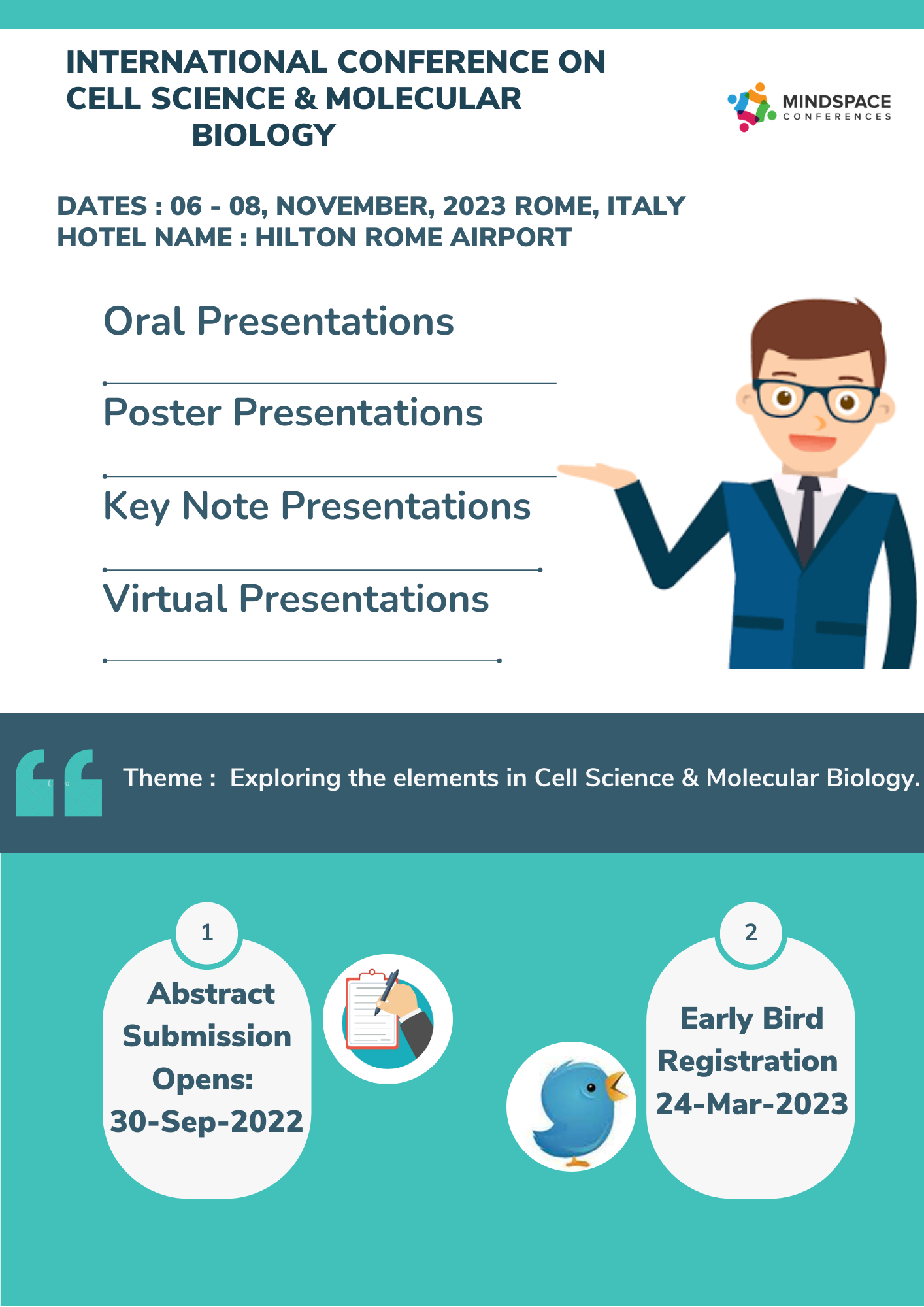 INTERNATIONAL CONFERENCE ON CELL SCIENCE & MOLECULAR BIOLOGY

MINDSPACE
CONFERENCES

DATES : 06 - 08, NOVEMBER, 2023 ROME, ITALY
HOTEL NAME : HILTON ROME AIRPORT

Oral Presentations

Poster Presentations

Key Note Presentations

Virtual Presentations

Theme : Exploring the elements in Cell Science & Molecular Biology.

1
Abstract Submission Opens: 30-Sep-2022

2
Early Bird Registration 24-Mar-2023